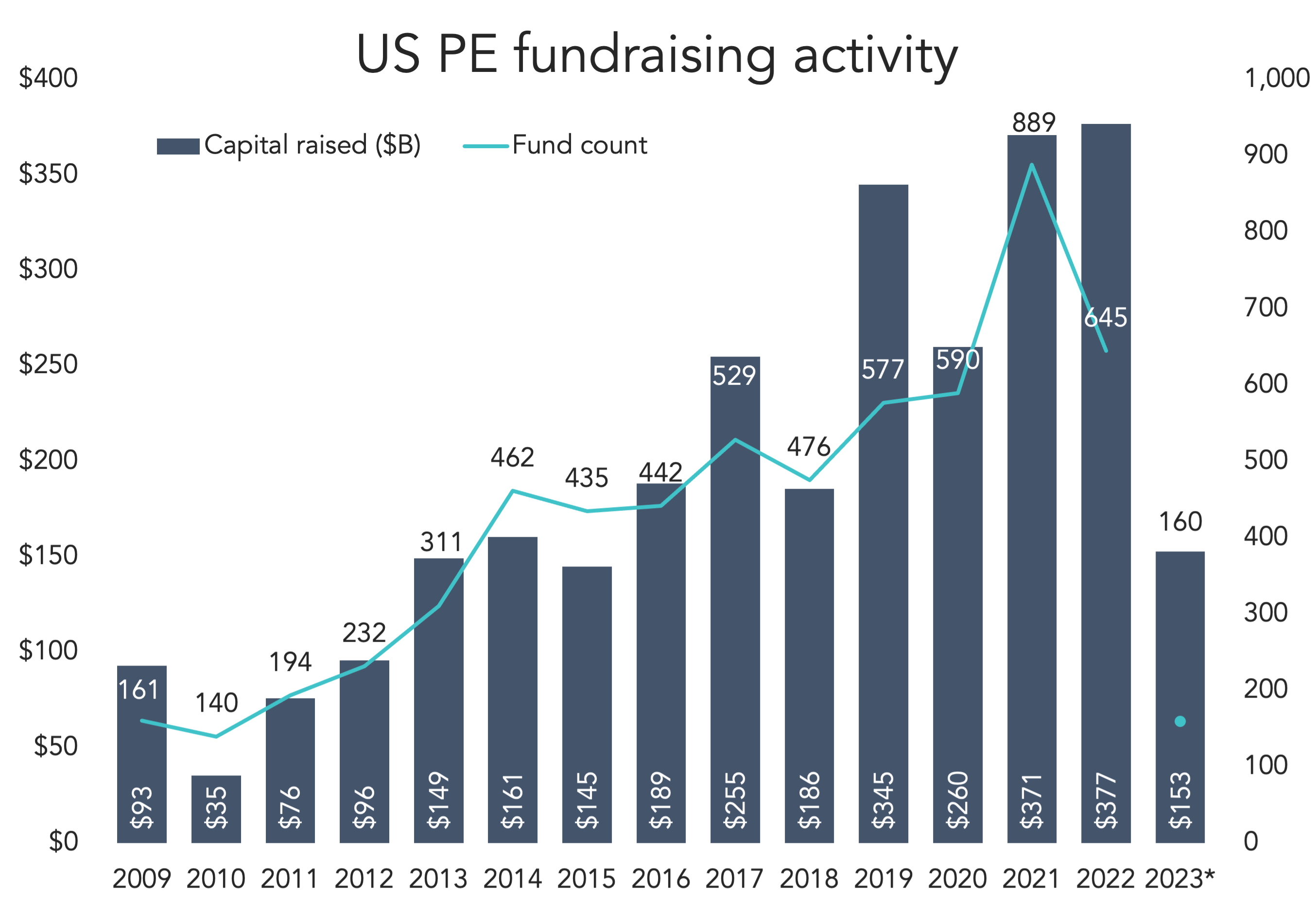 US PE fundraising activity

Capital raised ($B)
Fund count

$400
$350
$300
$250
$200
$150
$100
$50
$0

1,000
900
800
700
600
500
400
300
200
100
0

161
140
194
232
311
462
435
442
529
476
577
590
889
645
160

$93
$35
$76
$96
$149
$161
$145
$189
$255
$186
$345
$260
$371
$377
$153

2009
2010
2011
2012
2013
2014
2015
2016
2017
2018
2019
2020
2021
2022
2023*